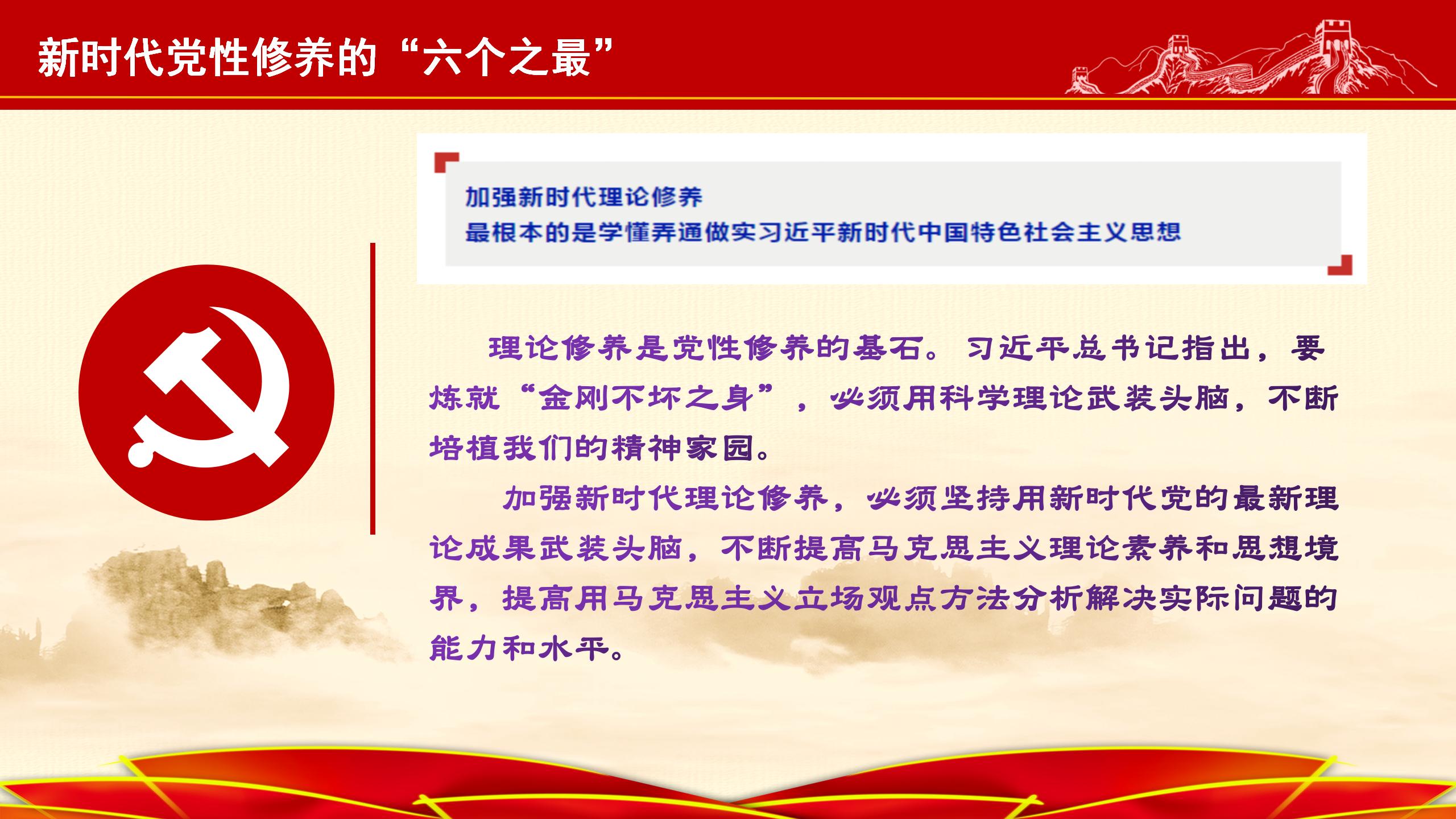 新时代党性修养的“六个之最”

加强新时代理论修养
最根本的是学懂弄通做实习近平新时代中国特色社会主义思想

理论修养是党性修养的基石。习近平总书记指出，要炼就“金刚不坏之身”，必须用科学理论武装头脑，不断培植我们的精神家园。

加强新时代理论修养，必须坚持用新时代党的最新理论成果武装头脑，不断提高马克思主义理论素养和思想境界，提高用马克思主义立场观点方法分析解决实际问题的能力和水平。